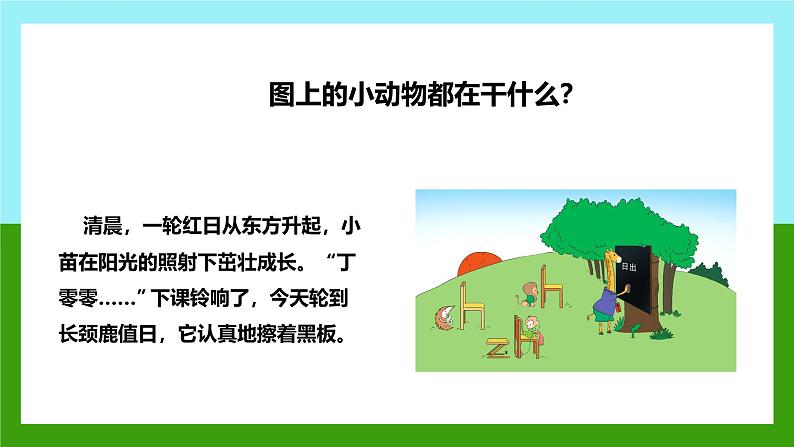 图上的小动物都在干什么?

清晨，一轮红日从东方升起，小苗在阳光的照射下茁壮成长。“丁零零……”下课铃响了，今天轮到长颈鹿值日，它认真地擦着黑板。

日出